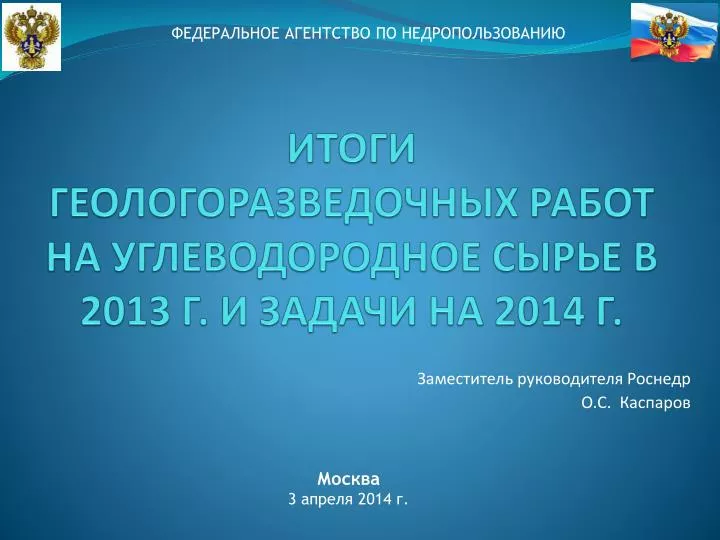 ФЕДЕРАЛЬНОЕ АГЕНТСТВО ПО НЕДРОПОЛЬЗОВАНИЮ

ИТОГИ ГЕОЛОГОРАЗВЕДОЧНЫХ РАБОТ НА УГЛЕВОДОРОДНОЕ СЫРЬЕ В 2013 Г. И ЗАДАЧИ НА 2014 Г.

Заместитель руководителя Роснедр
О.С. Каспаров

Москва
3 апреля 2014 г.